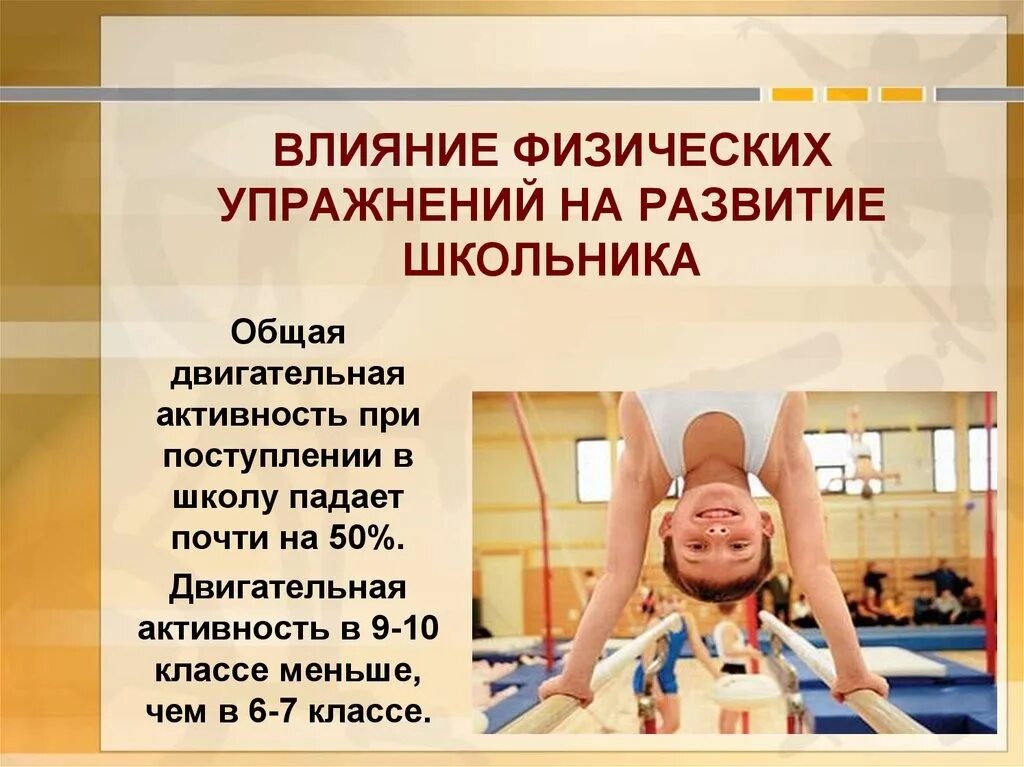 ВЛИЯНИЕ ФИЗИЧЕСКИХ УПРАЖНЕНИЙ НА РАЗВИТИЕ ШКОЛЬНИКА

Общая двигательная активность при поступлении в школу падает почти на 50%.

Двигательная активность в 9-10 классе меньше, чем в 6-7 классе.